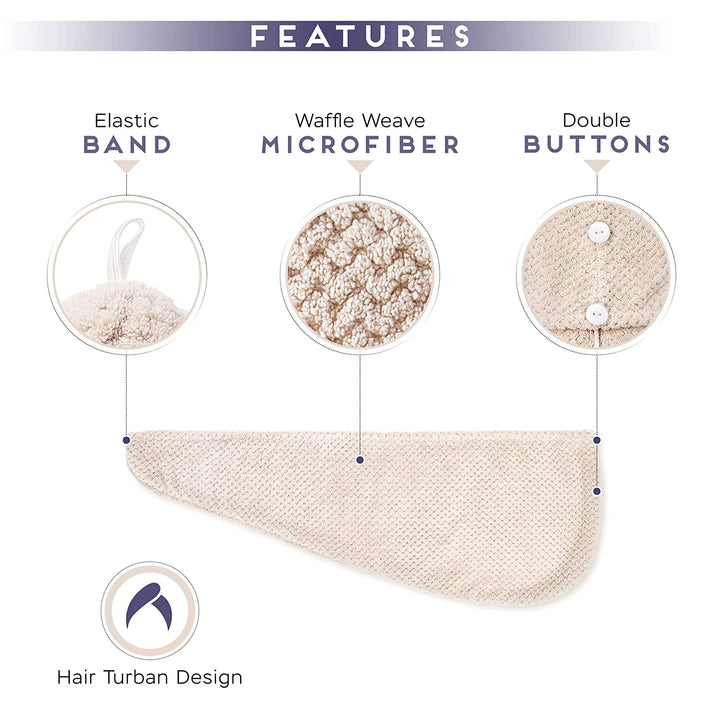 FEATURES

Elastic
BAND

Waffle Weave
MICROFIBER

Double
BUTTONS

Hair Turban Design